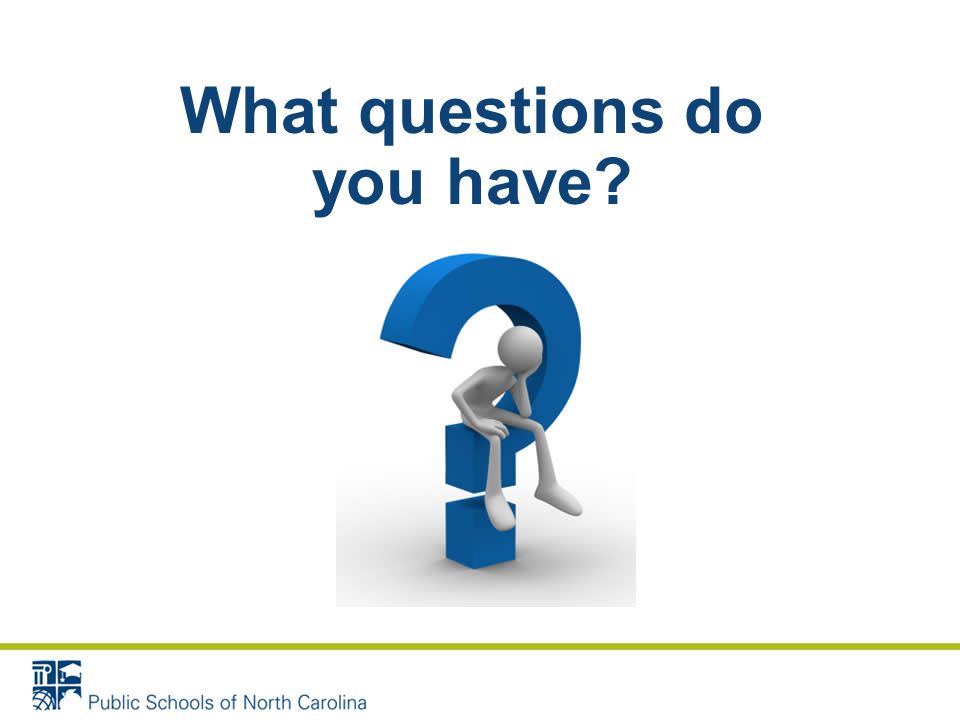 What questions do you have?

Public Schools of North Carolina